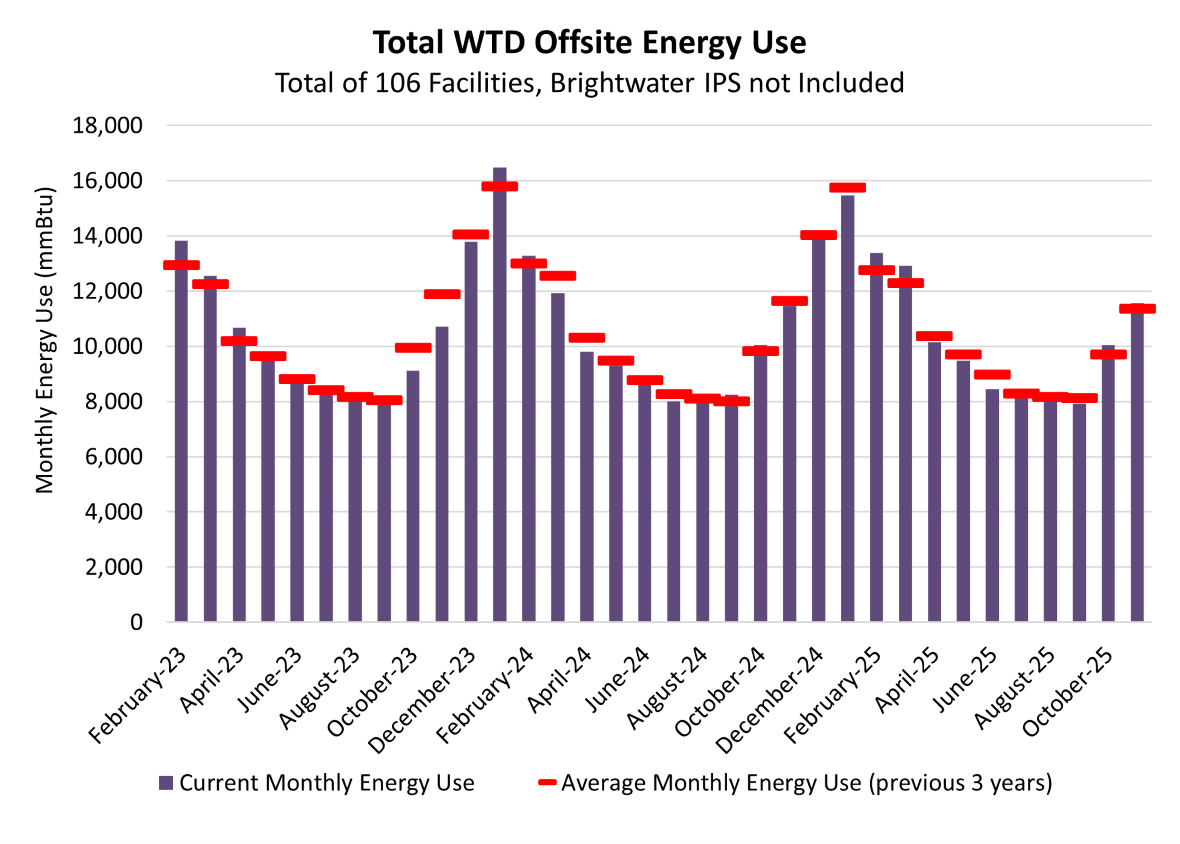 Total WTD Offsite Energy Use
Total of 106 Facilities, Brightwater IPS not Included

Monthly Energy Use (mmBtu)

18,000
16,000
14,000
12,000
10,000
8,000
6,000
4,000
2,000
0

February-23
April-23
June-23
August-23
October-23
December-23
February-24
April-24
June-24
August-24
October-24
December-24
February-25
April-25
June-25
August-25
October-25

Current Monthly Energy Use
Average Monthly Energy Use (previous 3 years)